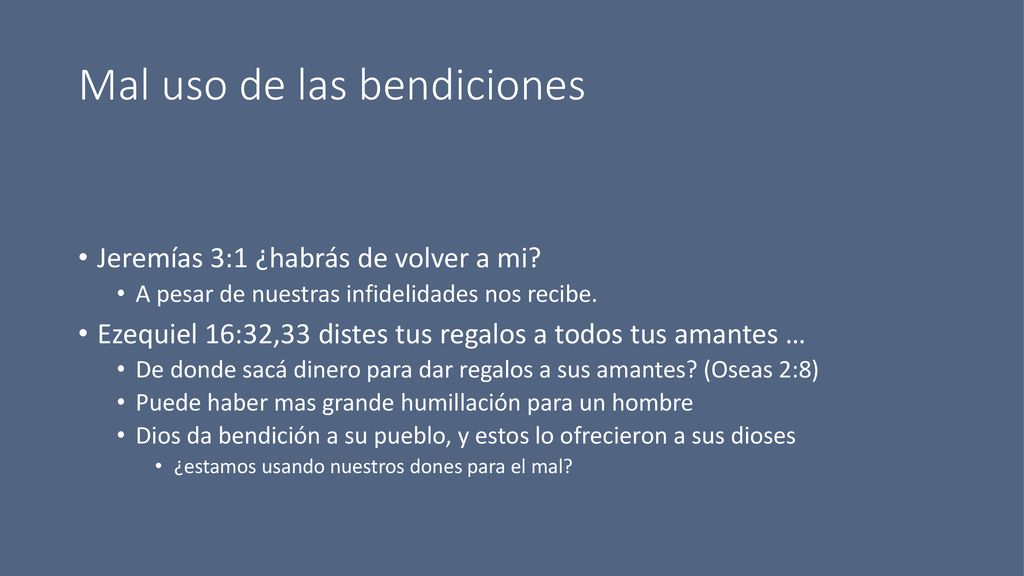 Mal uso de las bendiciones

• Jeremías 3:1 ¿habrás de volver a mi?
  • A pesar de nuestras infidelidades nos recibe.
• Ezequiel 16:32,33 distes tus regalos a todos tus amantes …
  • De donde sacá dinero para dar regalos a sus amantes? (Oseas 2:8)
  • Puede haber mas grande humillación para un hombre
  • Dios da bendición a su pueblo, y estos lo ofrecieron a sus dioses
    • ¿estamos usando nuestros dones para el mal?